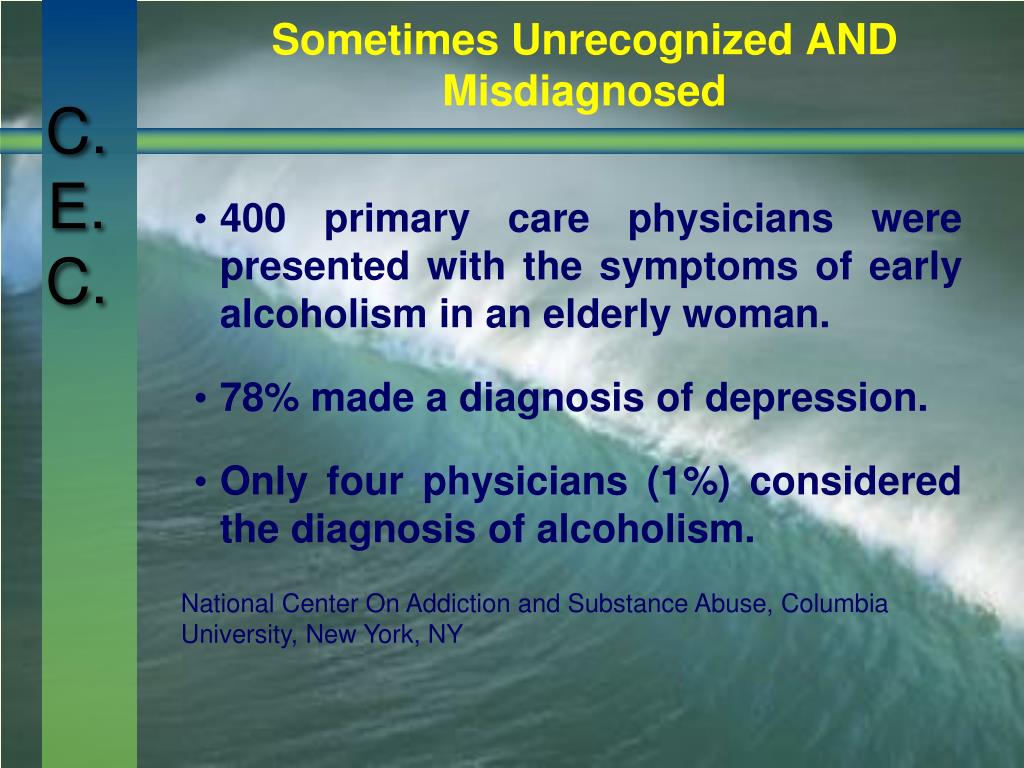 C.
E.
C.

Sometimes Unrecognized AND Misdiagnosed

• 400 primary care physicians were presented with the symptoms of early alcoholism in an elderly woman.

• 78% made a diagnosis of depression.

• Only four physicians (1%) considered the diagnosis of alcoholism.

National Center On Addiction and Substance Abuse, Columbia University, New York, NY